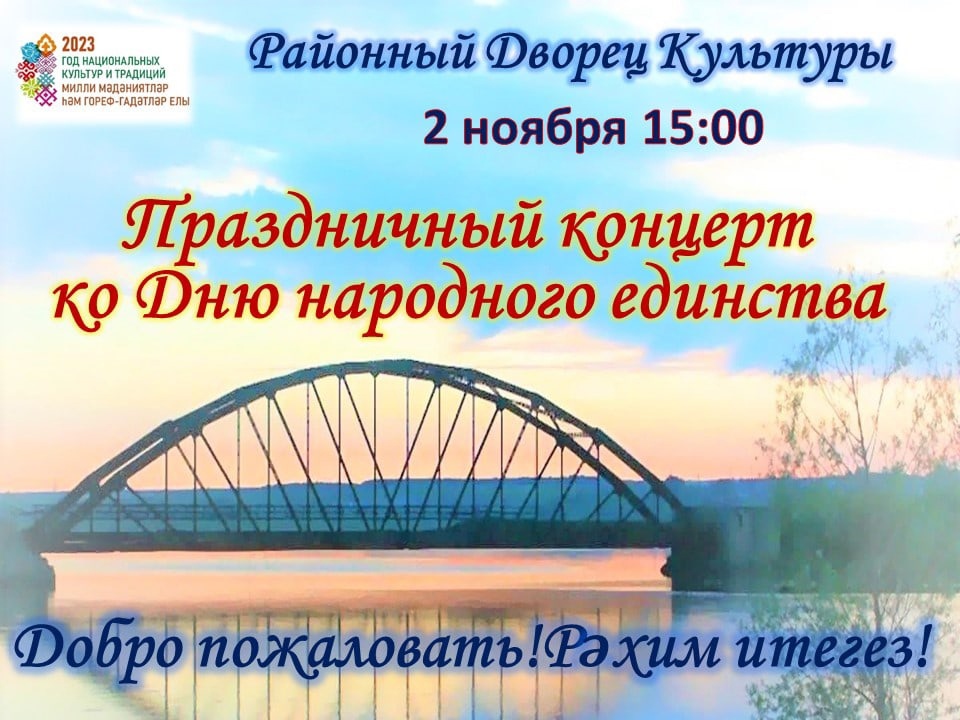 2023
ГОД НАЦИОНАЛЬНЫХ КУЛЬТУР И ТРАДИЦИЙ
МИЛЛИ МӘДӘНИЯТЛӘР ҺӘМ ГОРЕФ-ГАДӘТЛӘР ЕЛЫ

Районный Дворец Культуры

2 ноября 15:00

Праздничный концерт ко Дню народного единства

Добро пожаловать!Рәхим итегез!